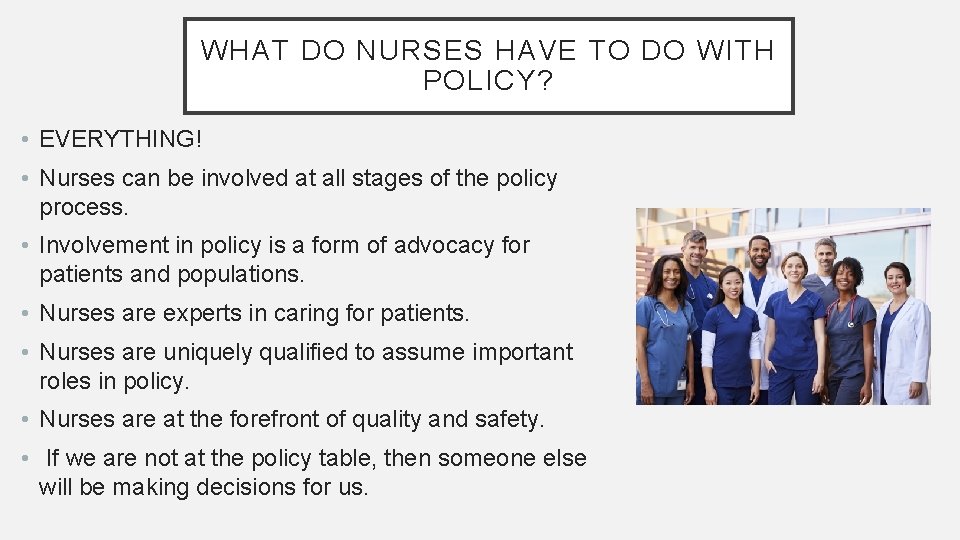 WHAT DO NURSES HAVE TO DO WITH POLICY?

• EVERYTHING!
• Nurses can be involved at all stages of the policy process.
• Involvement in policy is a form of advocacy for patients and populations.
• Nurses are experts in caring for patients.
• Nurses are uniquely qualified to assume important roles in policy.
• Nurses are at the forefront of quality and safety.
• If we are not at the policy table, then someone else will be making decisions for us.